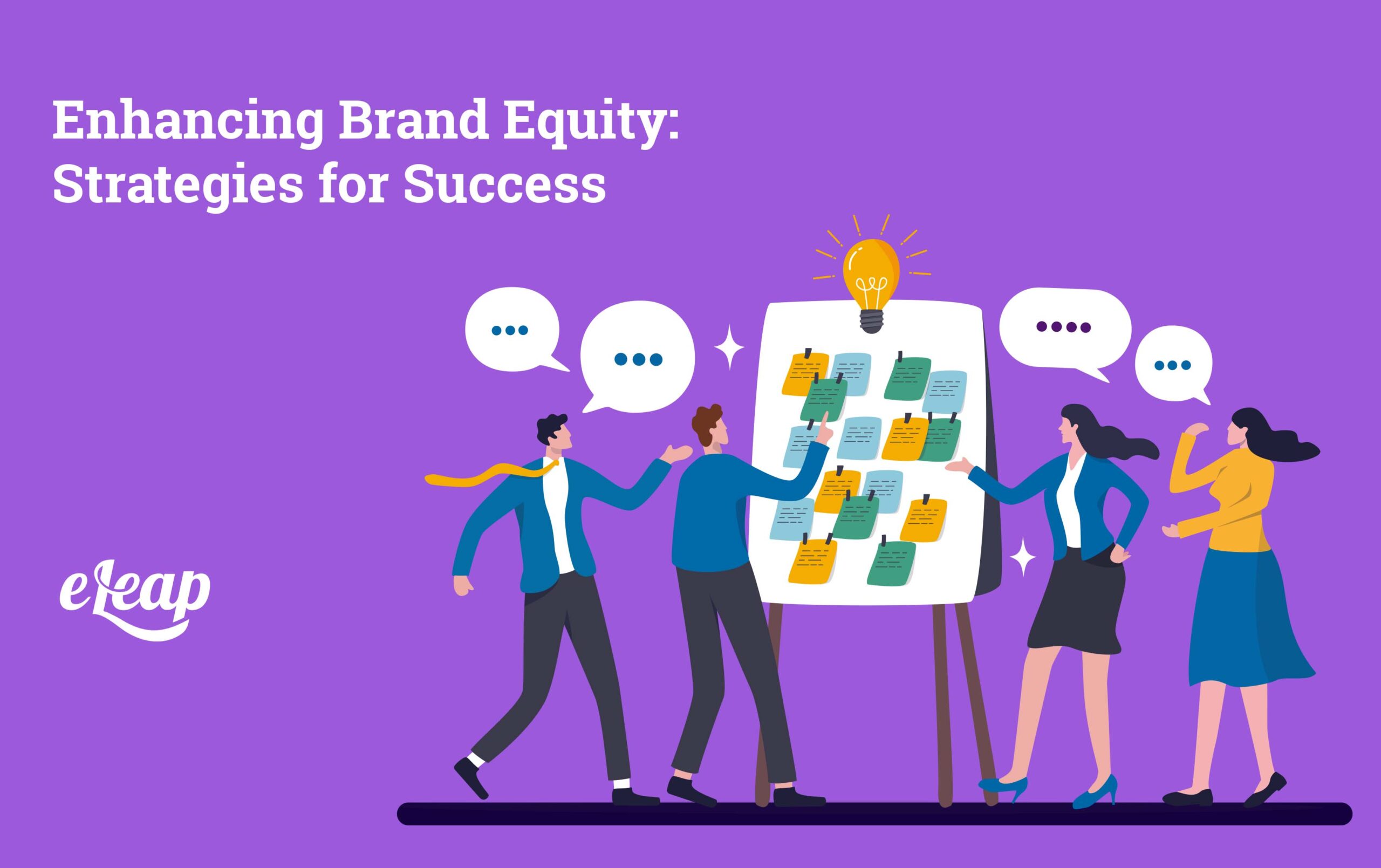 Enhancing Brand Equity: Strategies for Success

eLeap